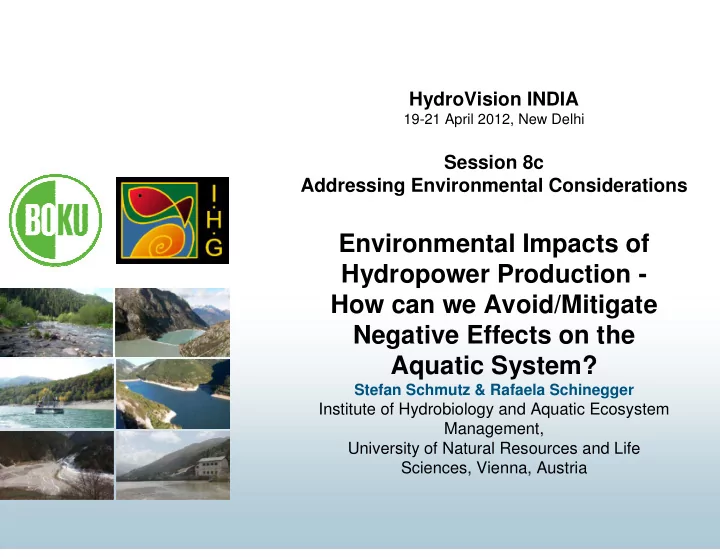 HydroVision INDIA
19-21 April 2012, New Delhi

Session 8c
Addressing Environmental Considerations

BOKU

I·H·G

Environmental Impacts of Hydropower Production - How can we Avoid/Mitigate Negative Effects on the Aquatic System?

Stefan Schmutz & Rafaela Schinegger

Institute of Hydrobiology and Aquatic Ecosystem Management,
University of Natural Resources and Life Sciences, Vienna, Austria